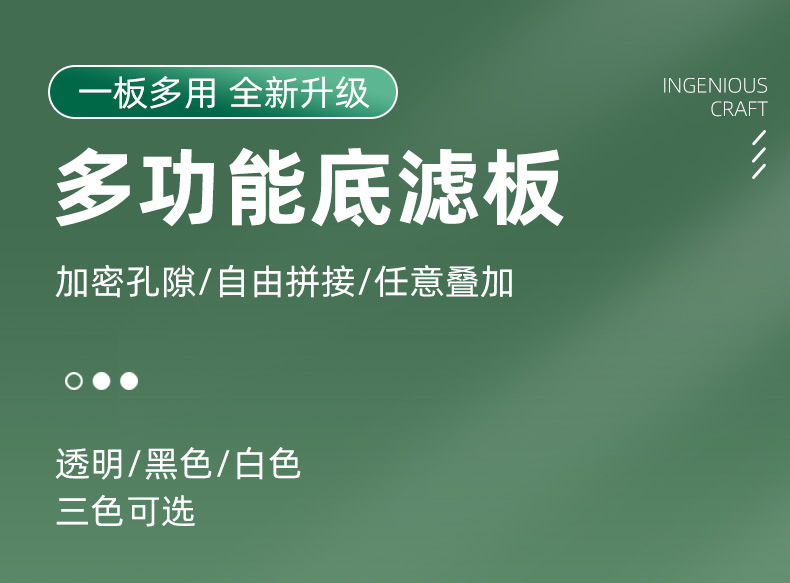 一板多用 全新升级

INGENIOUS
CRAFT

多功能底滤板

加密孔隙/自由拼接/任意叠加

透明/黑色/白色
三色可选